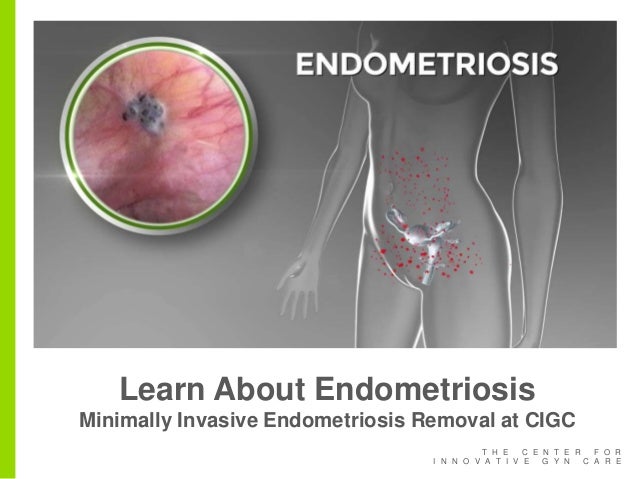 ENDOMETRIOSIS

Learn About Endometriosis
Minimally Invasive Endometriosis Removal at CIGC

THE CENTER FOR
INNOVATIVE GYN CARE